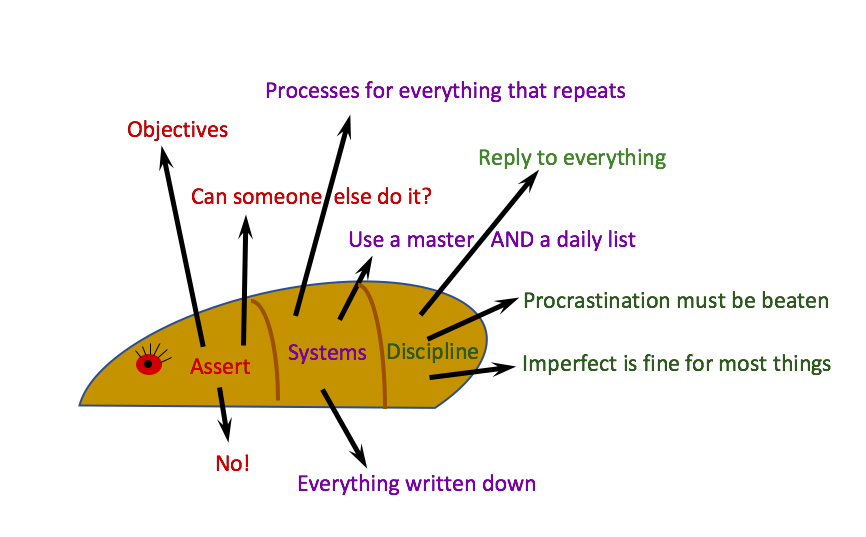 Processes for everything that repeats

Objectives

Reply to everything

Can someone else do it?

Use a master AND a daily list

Procrastination must be beaten

Assert

Systems

Discipline

Imperfect is fine for most things

No!

Everything written down